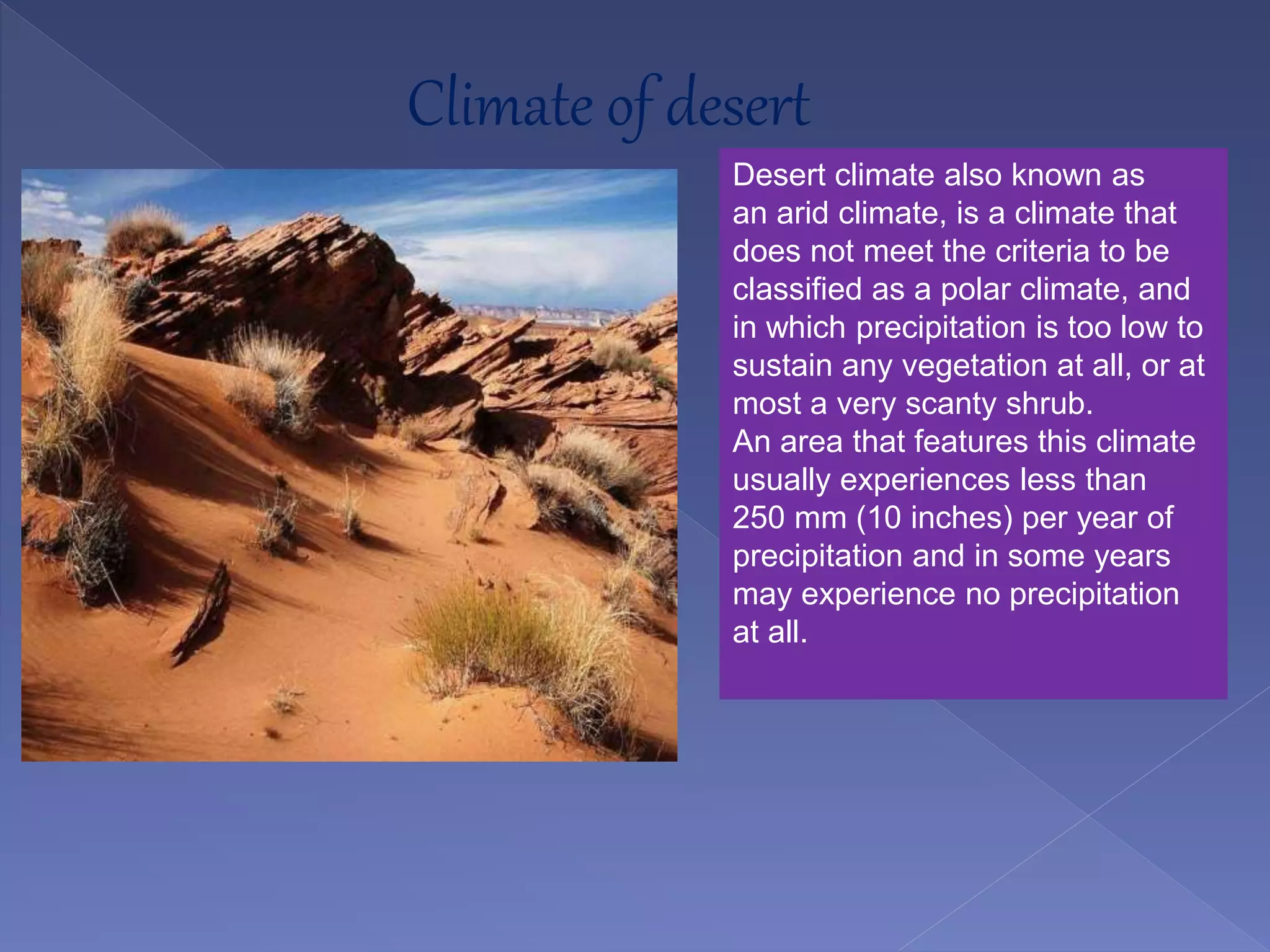 Climate of desert

Desert climate also known as an arid climate, is a climate that does not meet the criteria to be classified as a polar climate, and in which precipitation is too low to sustain any vegetation at all, or at most a very scanty shrub.
An area that features this climate usually experiences less than 250 mm (10 inches) per year of precipitation and in some years may experience no precipitation at all.